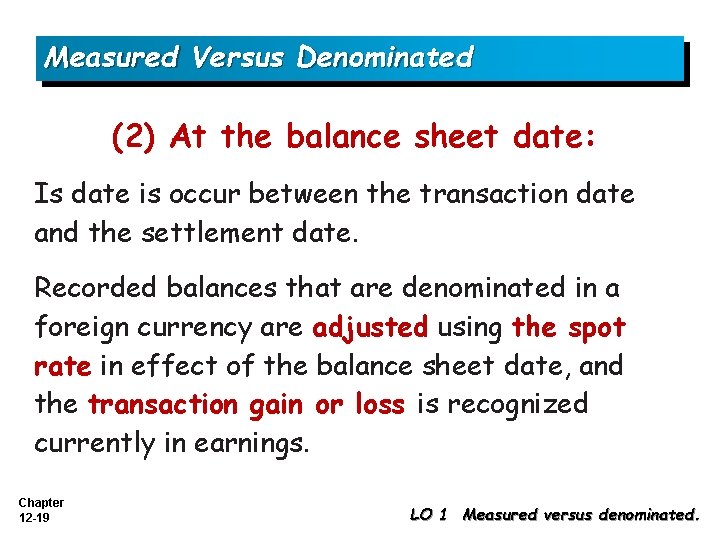 Measured Versus Denominated

(2) At the balance sheet date:

Is date is occur between the transaction date and the settlement date.

Recorded balances that are denominated in a foreign currency are adjusted using the spot rate in effect of the balance sheet date, and the transaction gain or loss is recognized currently in earnings.

Chapter 12-19

LO 1 Measured versus denominated.